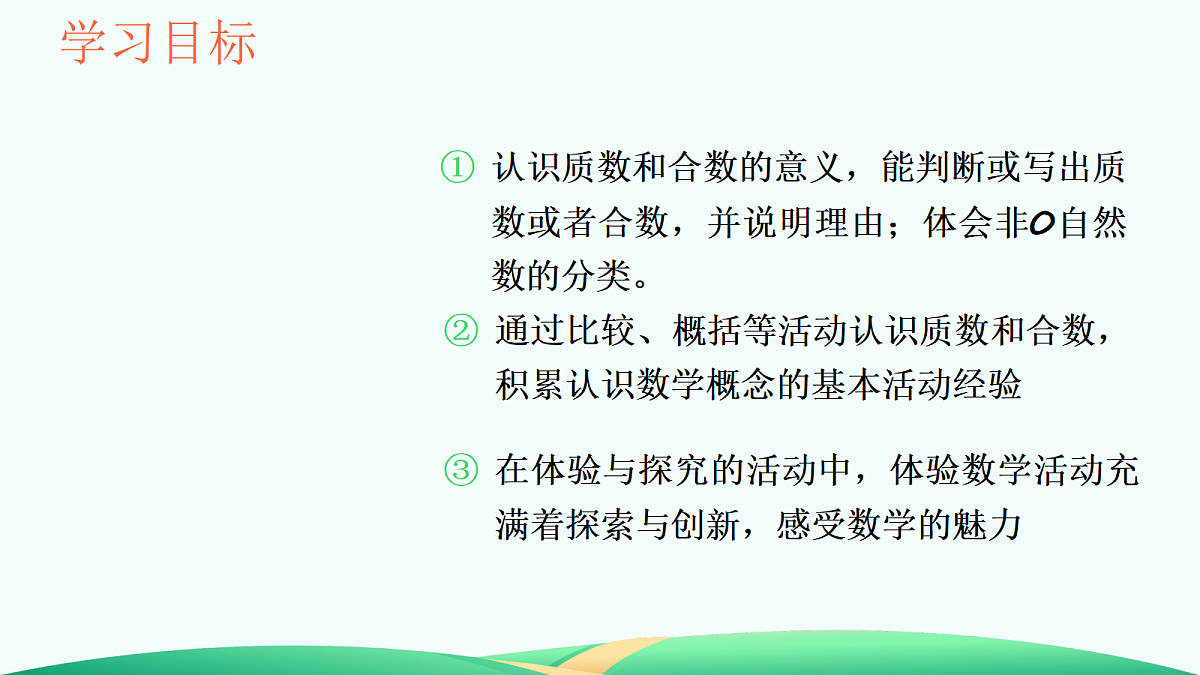 学习目标

① 认识质数和合数的意义，能判断或写出质数或者合数，并说明理由；体会非0自然数的分类。

② 通过比较、概括等活动认识质数和合数，积累认识数学概念的基本活动经验

③ 在体验与探究的活动中，体验数学活动充满着探索与创新，感受数学的魅力